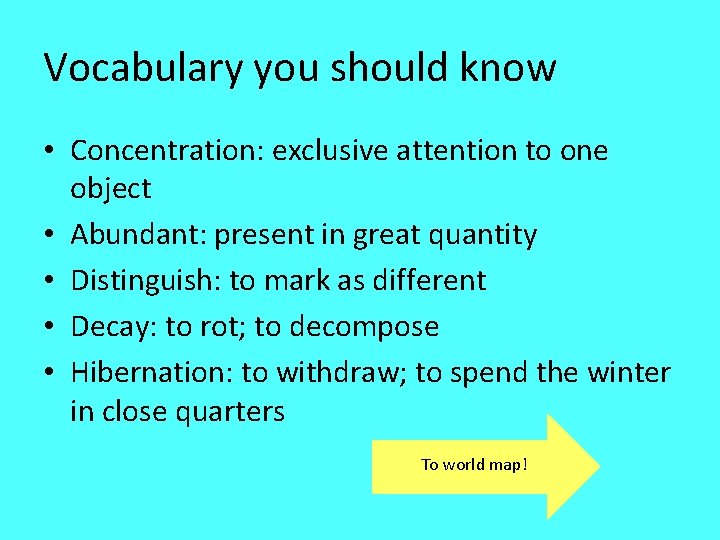 Vocabulary you should know

• Concentration: exclusive attention to one object
• Abundant: present in great quantity
• Distinguish: to mark as different
• Decay: to rot; to decompose
• Hibernation: to withdraw; to spend the winter in close quarters

To world map!